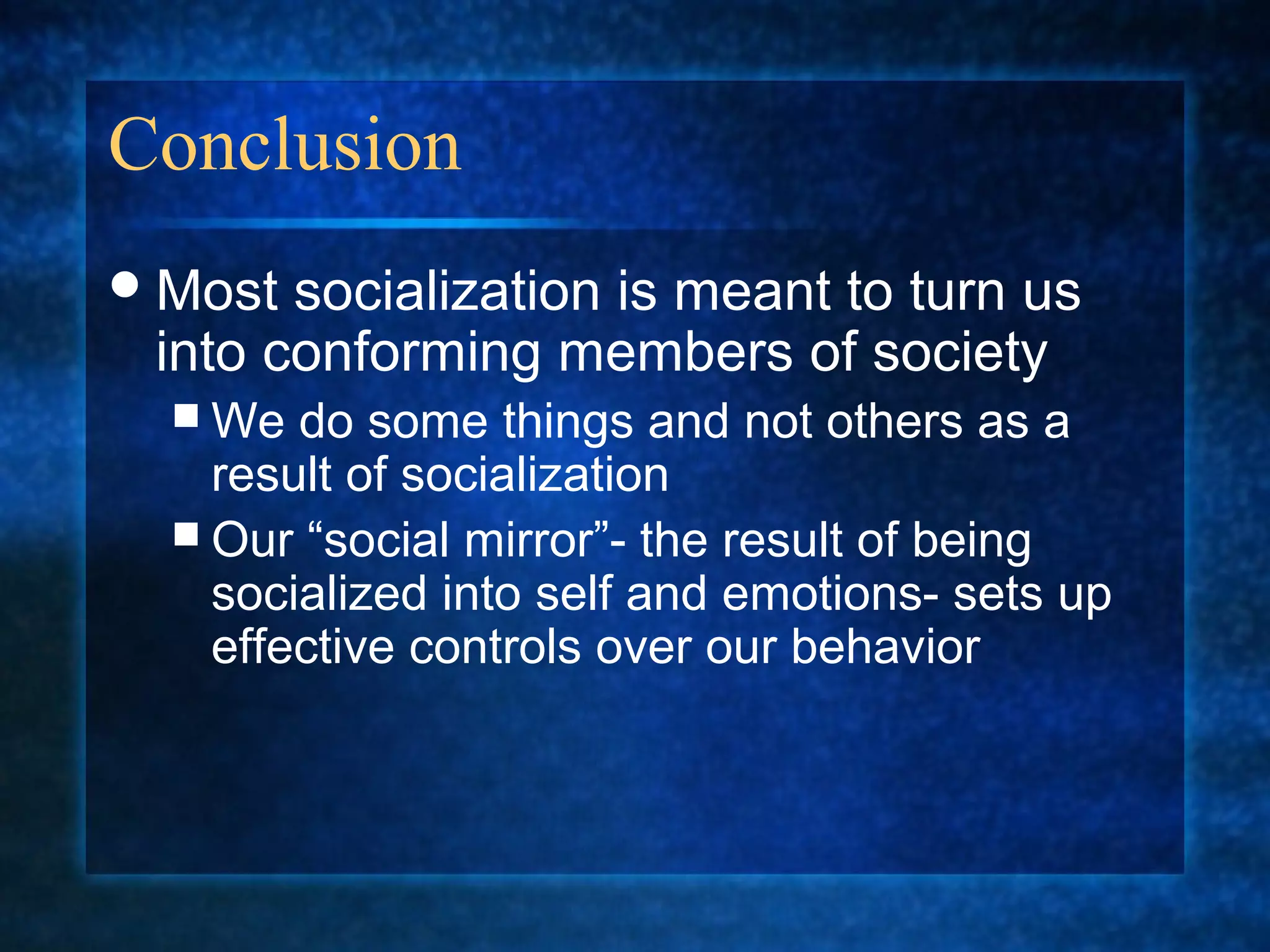 Conclusion

• Most socialization is meant to turn us into conforming members of society

▪ We do some things and not others as a result of socialization

▪ Our “social mirror”- the result of being socialized into self and emotions- sets up effective controls over our behavior